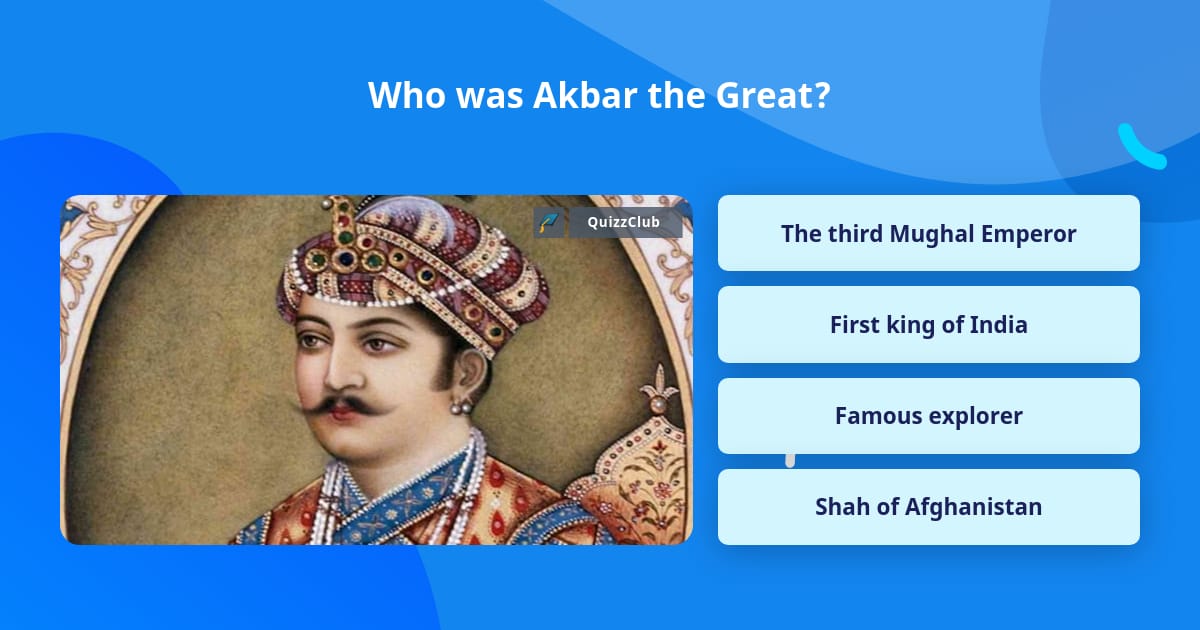 Who was Akbar the Great?

QuizzClub

The third Mughal Emperor

First king of India

Famous explorer

Shah of Afghanistan